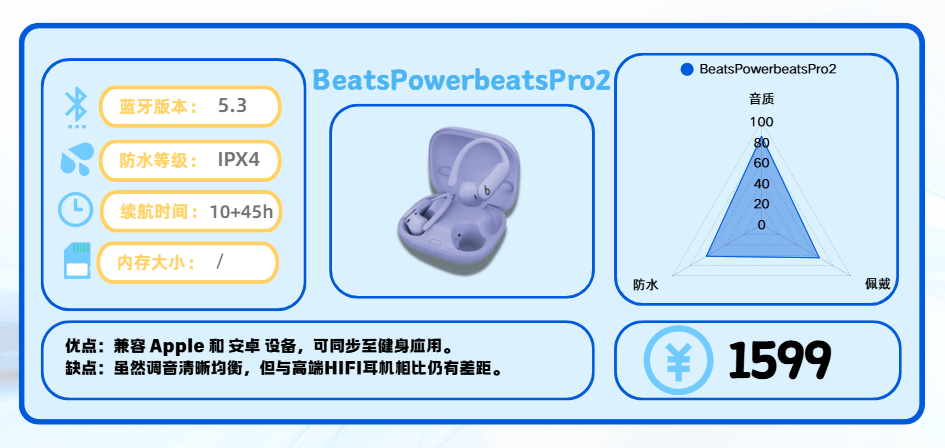 蓝牙版本： 5.3

防水等级： IPX4

续航时间：10+45h

内存大小： /

BeatsPowerbeatsPro2

BeatsPowerbeatsPro2

音质

100

80

60

40

20

0

防水

佩戴

优点：兼容 Apple 和 安卓 设备，可同步至健身应用。
缺点：虽然调音清晰均衡，但与高端HIFI耳机相比仍有差距。

¥

1599